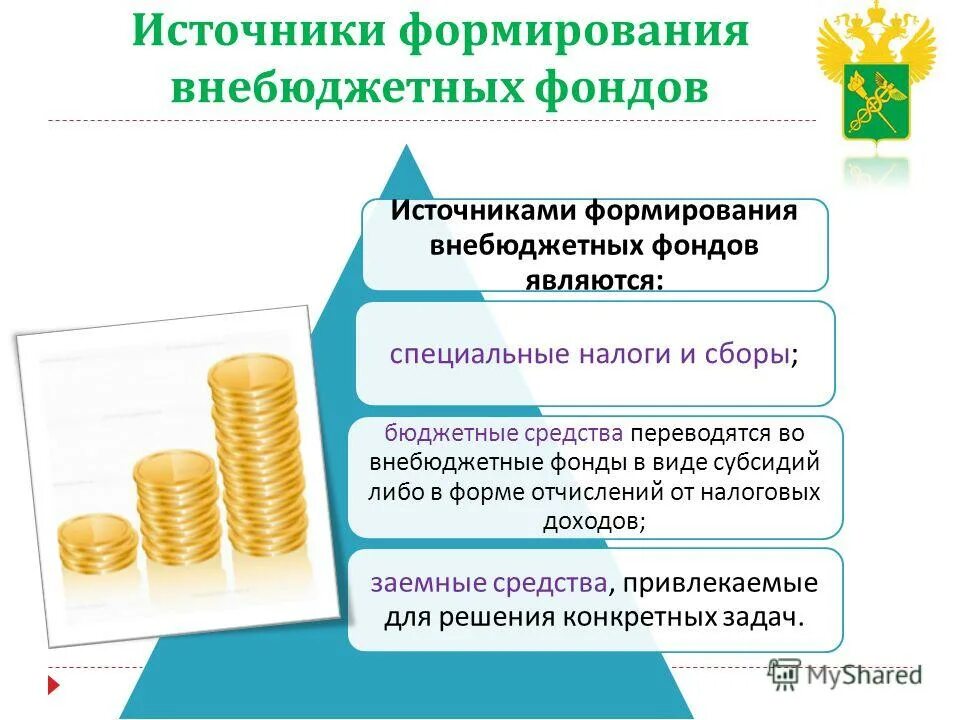 Источники формирования внебюджетных фондов

Источниками формирования внебюджетных фондов являются:

специальные налоги и сборы;

бюджетные средства переводятся во внебюджетные фонды в виде субсидий либо в форме отчислений от налоговых доходов;

заемные средства, привлекаемые для решения конкретных задач.

MyShared